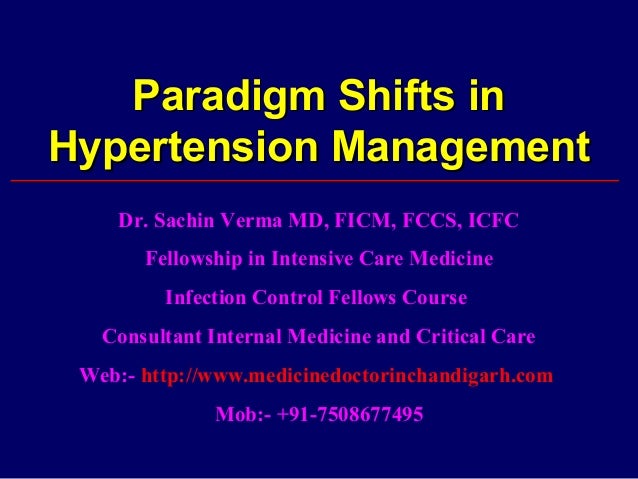 Paradigm Shifts in Hypertension Management

Dr. Sachin Verma MD, FICM, FCCS, ICFC

Fellowship in Intensive Care Medicine

Infection Control Fellows Course

Consultant Internal Medicine and Critical Care

Web:- http://www.medicinedoctorinchandigarh.com

Mob:- +91-7508677495